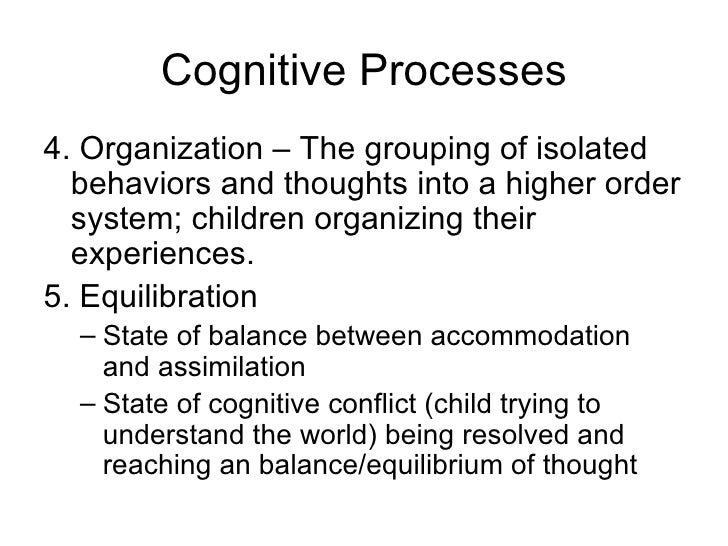 Cognitive Processes

4. Organization – The grouping of isolated behaviors and thoughts into a higher order system; children organizing their experiences.

5. Equilibration
– State of balance between accommodation and assimilation
– State of cognitive conflict (child trying to understand the world) being resolved and reaching an balance/equilibrium of thought